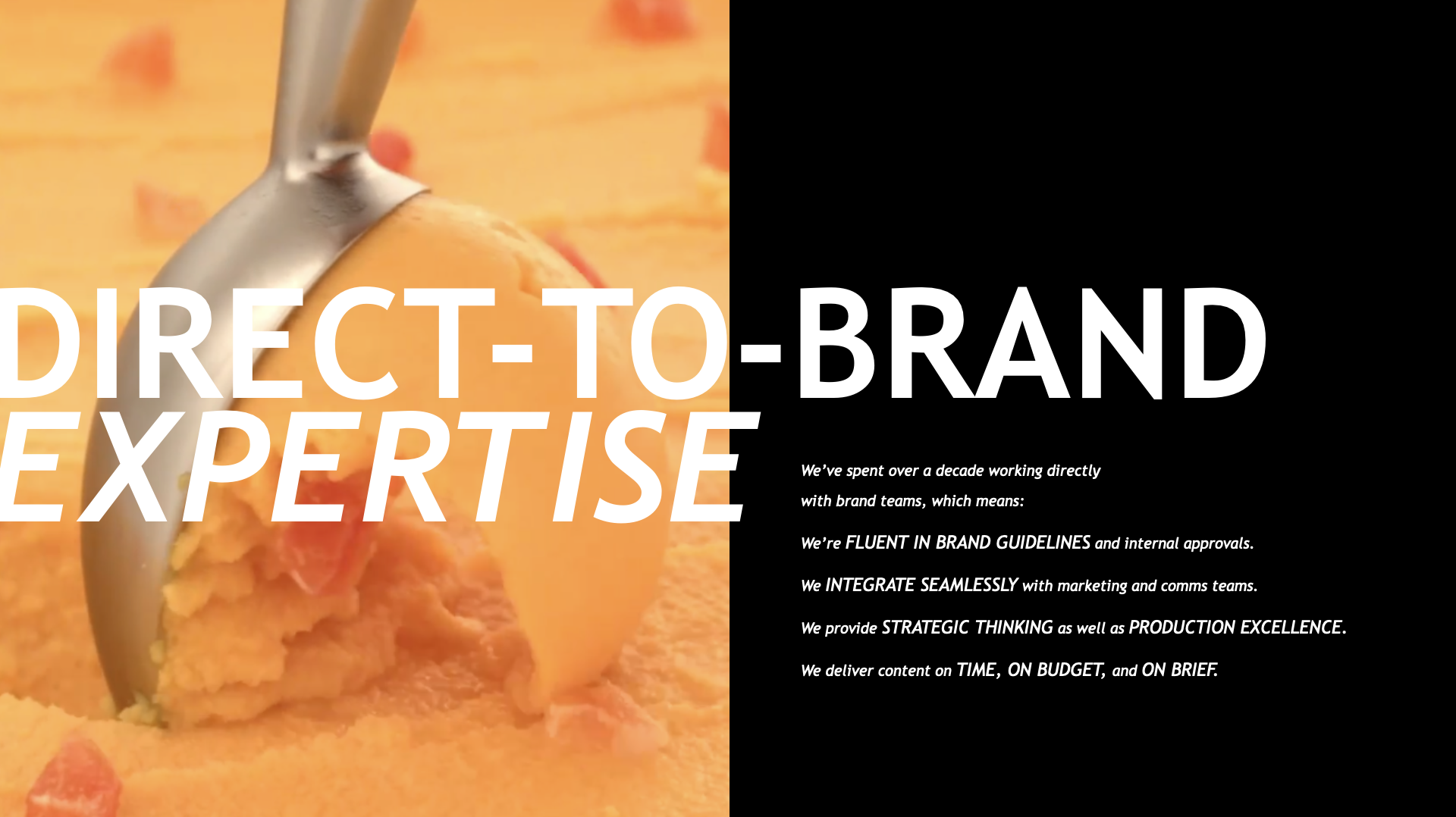 DIRECT-TO-BRAND
EXPERTISE

We've spent over a decade working directly with brand teams, which means:

We're FLUENT IN BRAND GUIDELINES and internal approvals.

We INTEGRATE SEAMLESSLY with marketing and comms teams.

We provide STRATEGIC THINKING as well as PRODUCTION EXCELLENCE.

We deliver content on TIME, ON BUDGET, and ON BRIEF.